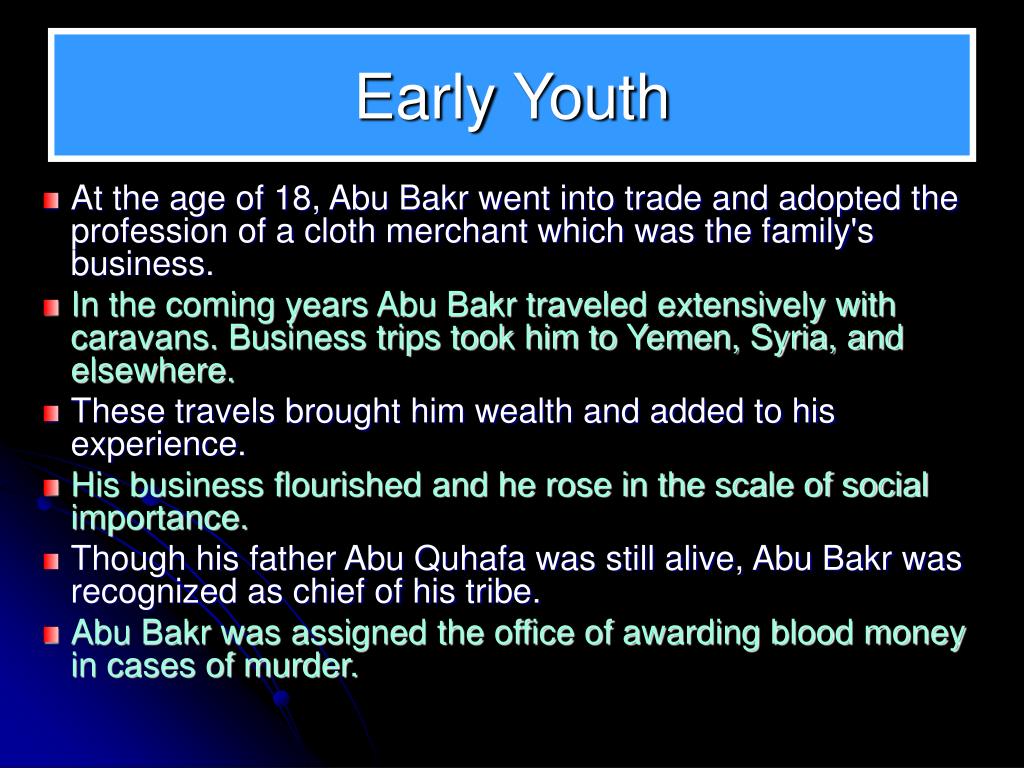 Early Youth

At the age of 18, Abu Bakr went into trade and adopted the profession of a cloth merchant which was the family's business.

In the coming years Abu Bakr traveled extensively with caravans. Business trips took him to Yemen, Syria, and elsewhere.

These travels brought him wealth and added to his experience.

His business flourished and he rose in the scale of social importance.

Though his father Abu Quhafa was still alive, Abu Bakr was recognized as chief of his tribe.

Abu Bakr was assigned the office of awarding blood money in cases of murder.